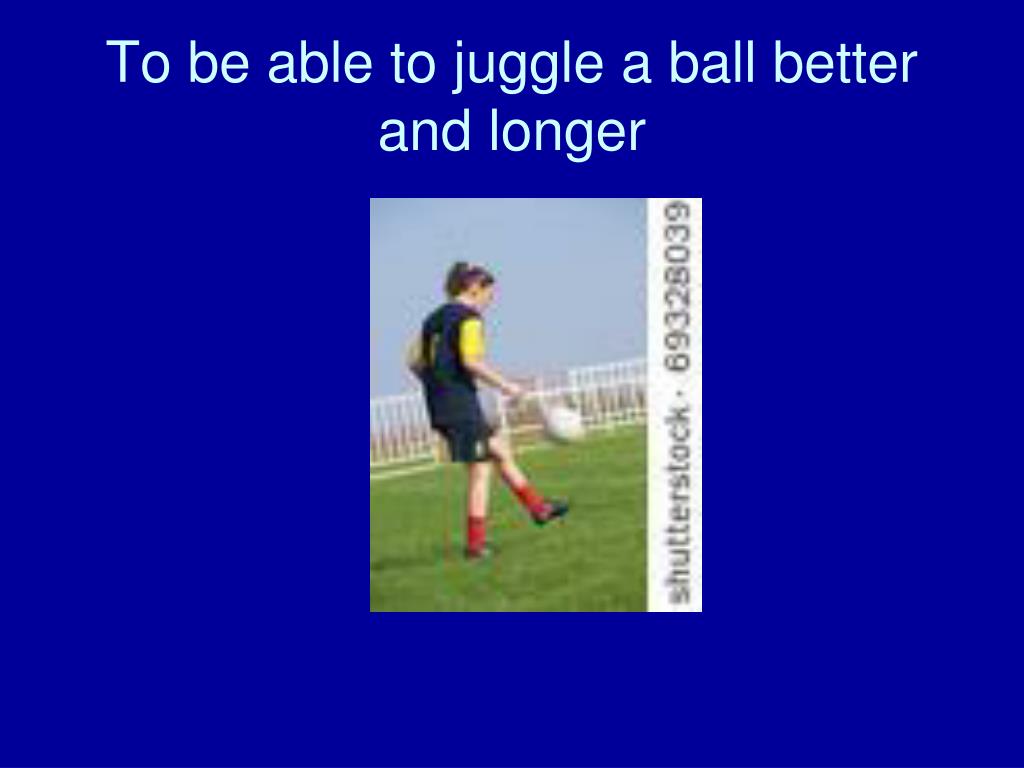 To be able to juggle a ball better and longer

shutterstock · 69328039